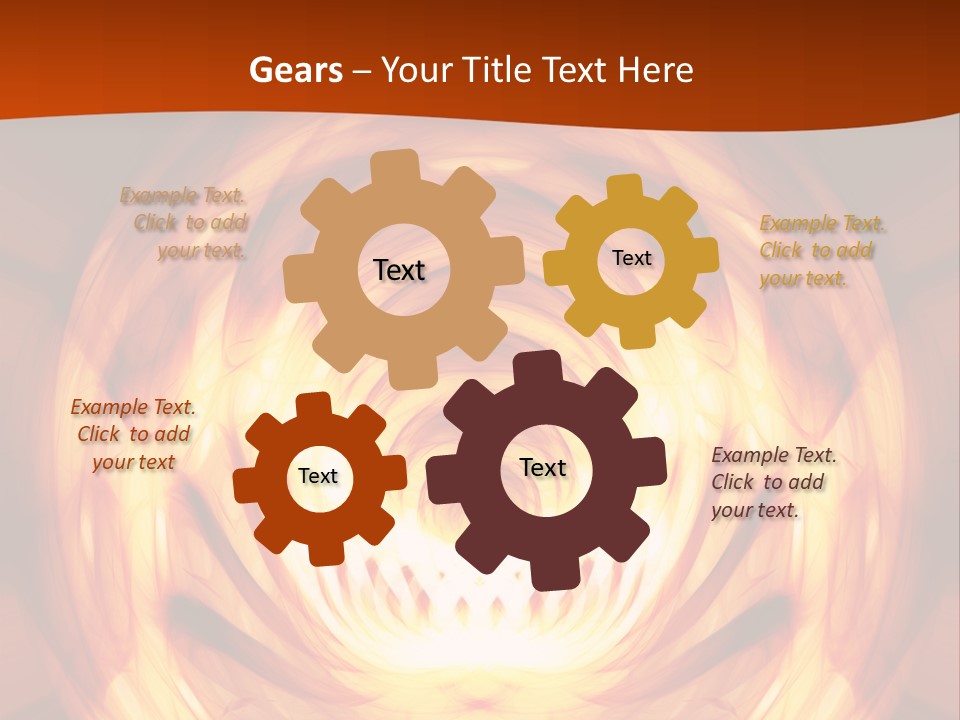 Gears – Your Title Text Here

Example Text. Click to add your text.

Text

Text

Example Text. Click to add your text.

Example Text. Click to add your text

Text

Text

Example Text. Click to add your text.